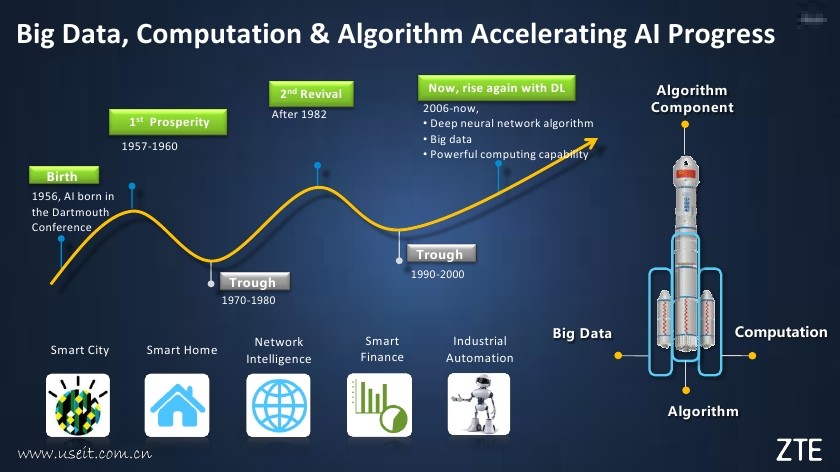 Big Data, Computation & Algorithm Accelerating AI Progress

Birth
1956, AI born in the Dartmouth Conference

1$^{st}$ Prosperity
1957-1960

Trough
1970-1980

2$^{nd}$ Revival
After 1982

Trough
1990-2000

Now, rise again with DL
2006-now,
• Deep neural network algorithm
• Big data
• Powerful computing capability

Algorithm Component

Big Data

Computation

Algorithm

Smart City

Smart Home

Network Intelligence

Smart Finance

Industrial Automation

www.useit.com.cn

ZTE